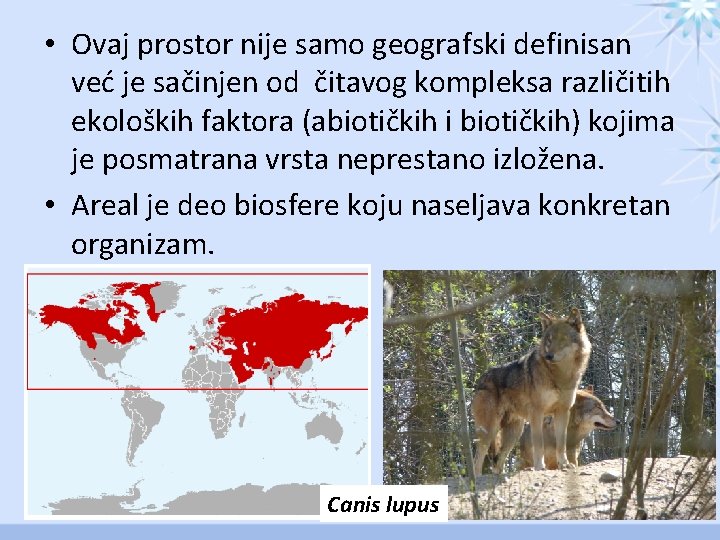 • Ovaj prostor nije samo geografski definisan već je sačinjen od čitavog kompleksa različitih ekoloških faktora (abiotičkih i biotičkih) kojima je posmatrana vrsta neprestano izložena.

• Areal je deo biosfere koju naseljava konkretan organizam.

Canis lupus